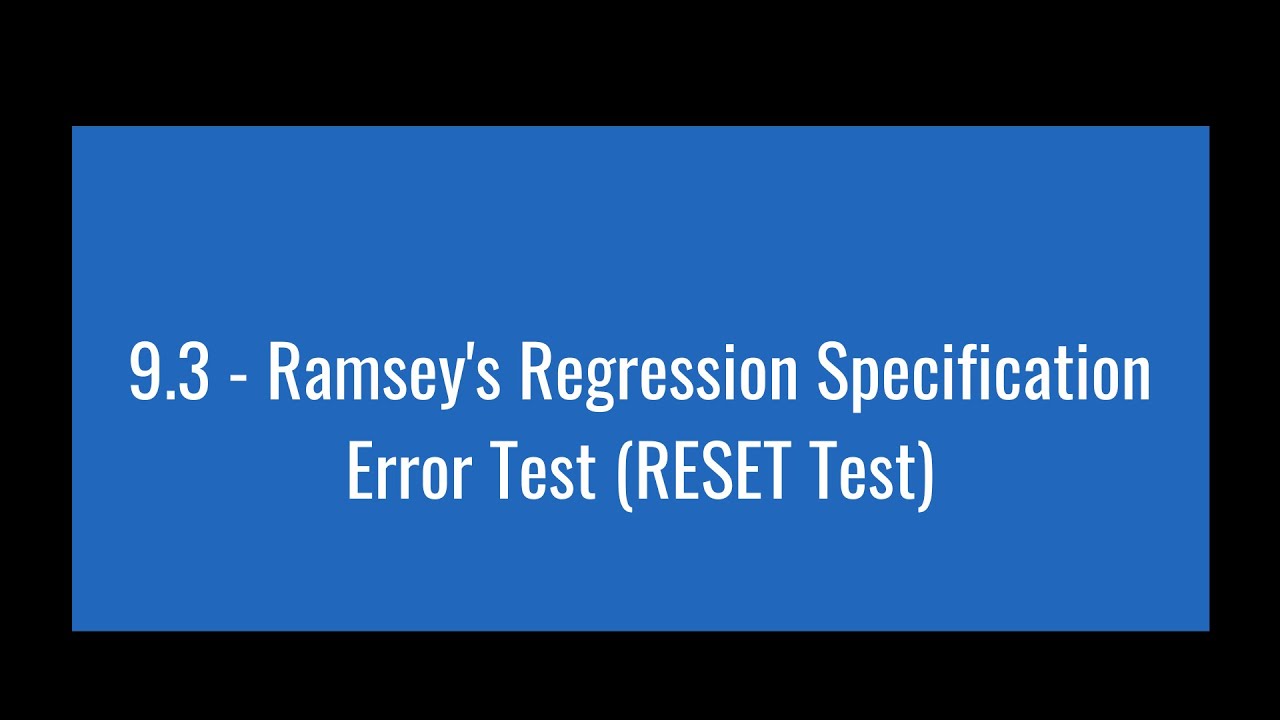 9.3 - Ramsey's Regression Specification Error Test (RESET Test)